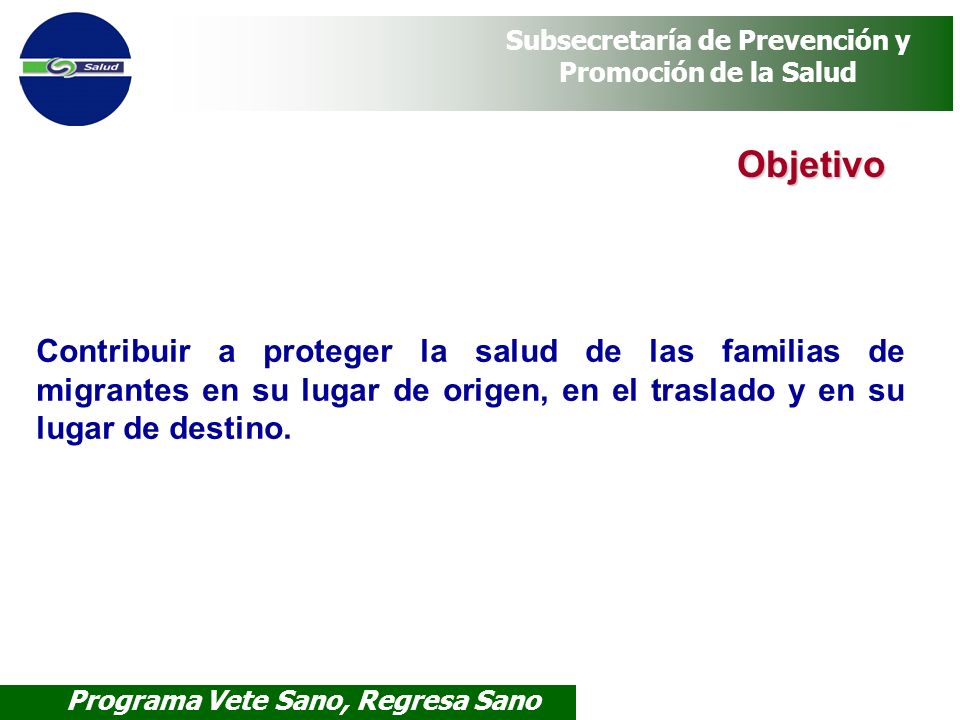 Salud

Subsecretaría de Prevención y Promoción de la Salud

Objetivo

Contribuir a proteger la salud de las familias de migrantes en su lugar de origen, en el traslado y en su lugar de destino.

Programa Vete Sano, Regresa Sano